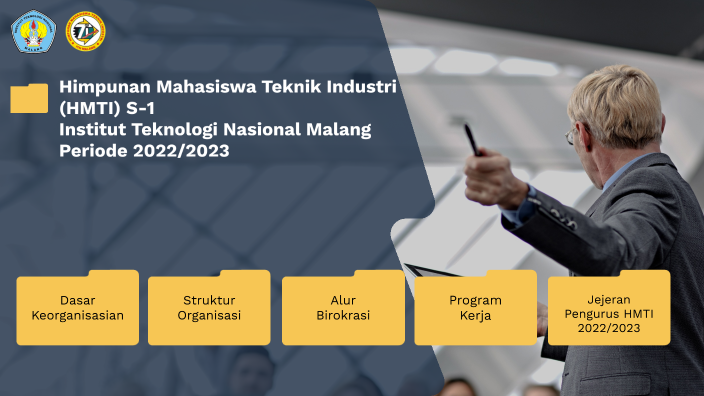 Himpunan Mahasiswa Teknik Industri (HMTI) S-1
Institut Teknologi Nasional Malang
Periode 2022/2023

Dasar Keorganisasian

Struktur Organisasi

Alur Birokrasi

Program Kerja

Jejeran Pengurus HMTI 2022/2023